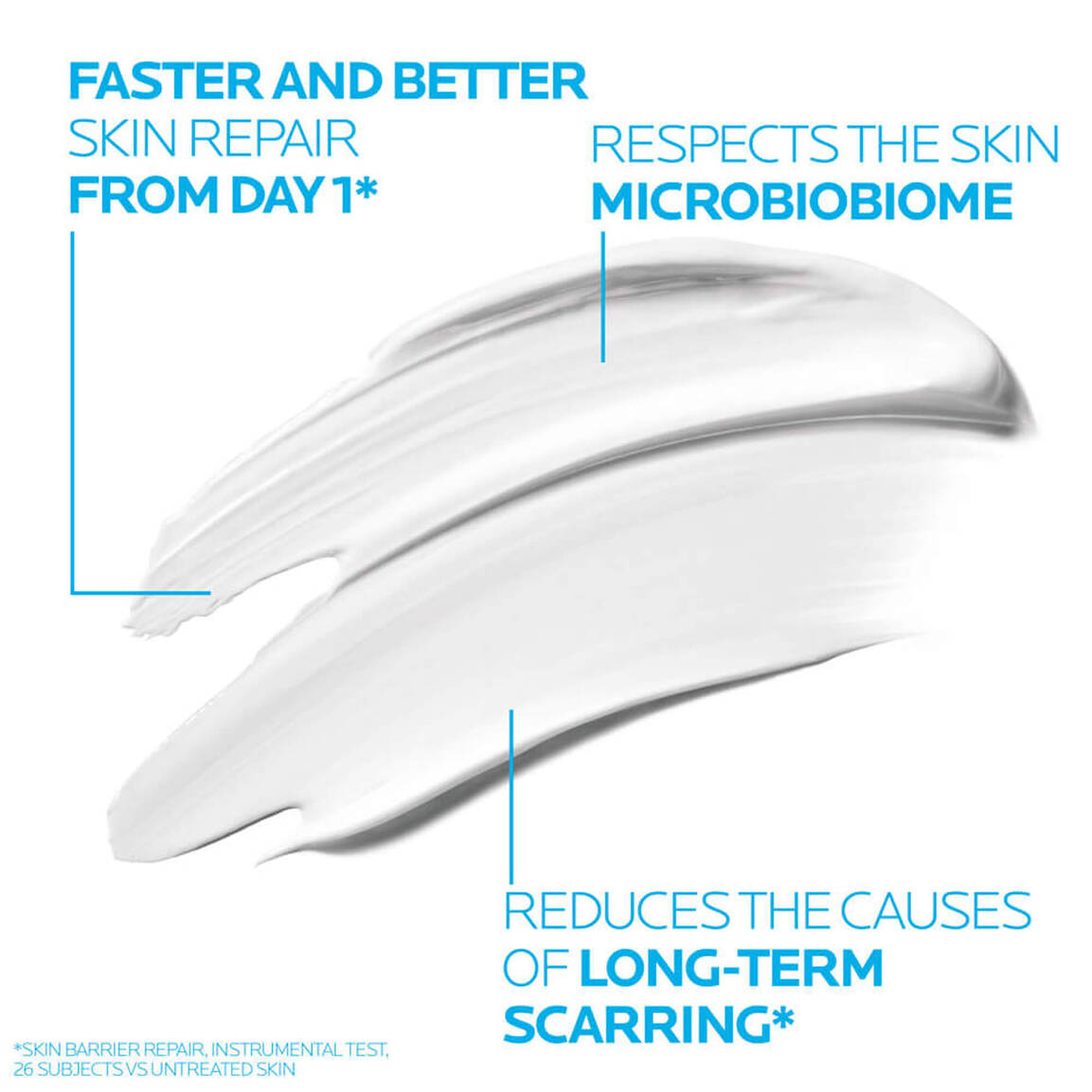 FASTER AND BETTER SKIN REPAIR FROM DAY 1*

RESPECTS THE SKIN MICROBIOBIOME

REDUCES THE CAUSES OF LONG-TERM SCARRING*

*SKIN BARRIER REPAIR, INSTRUMENTAL TEST, 26 SUBJECTS VS UNTREATED SKIN